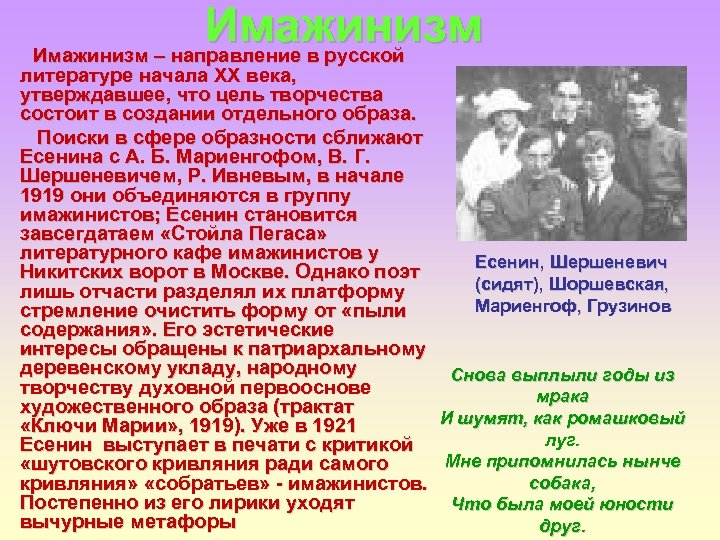 Имажинизм

Имажинизм – направление в русской литературе начала XX века, утверждавшее, что цель творчества состоит в создании отдельного образа.

Поиски в сфере образности сближают Есенина с А. Б. Мариенгофом, В. Г. Шершеневичем, Р. Ивневым, в начале 1919 они объединяются в группу имажинистов; Есенин становится завсегдатаем «Стойла Пегаса» литературного кафе имажинистов у Никитских ворот в Москве. Однако поэт лишь отчасти разделял их платформу стремление очистить форму от «пыли содержания». Его эстетические интересы обращены к патриархальному деревенскому укладу, народному творчеству духовной первооснове художественного образа (трактат «Ключи Марии», 1919). Уже в 1921 Есенин выступает в печати с критикой «шутовского кривляния ради самого кривляния» «собратьев» - имажинистов. Постепенно из его лирики уходят вычурные метафоры

Есенин, Шершеневич (сидят), Шоршевская, Мариенгоф, Грузинов

Снова выплыли годы из мрака
И шумят, как ромашковый луг.
Мне припомнилась нынче собака,
Что была моей юности друг.